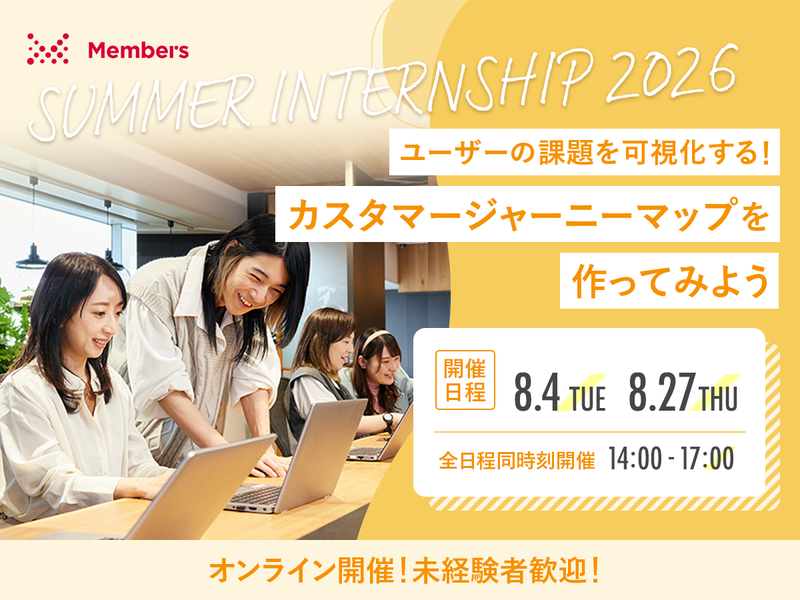 Members

SUMMER INTERNSHIP 2026

ユーザーの課題を可視化する!

カスタマージャーニーマップを

作ってみよう

開催日程 8.4 TUE 8.27 THU

全日程同時刻開催 14:00 - 17:00

オンライン開催!未経験者歓迎!